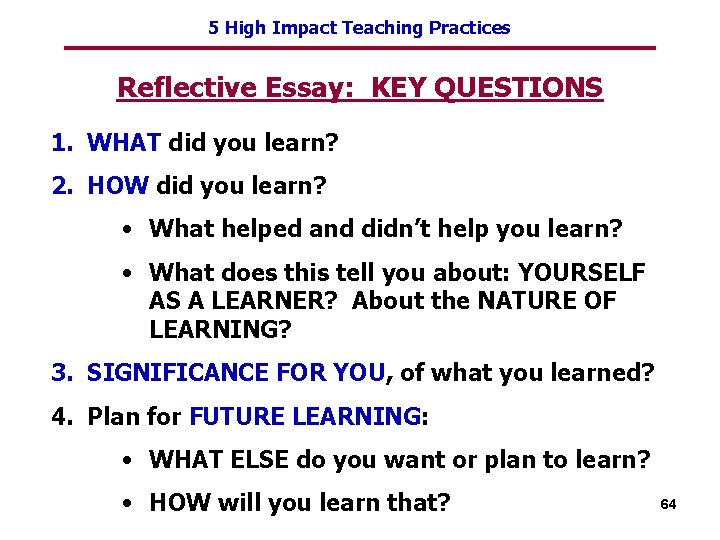 5 High Impact Teaching Practices

Reflective Essay: KEY QUESTIONS

1. WHAT did you learn?

2. HOW did you learn?

• What helped and didn't help you learn?

• What does this tell you about: YOURSELF AS A LEARNER? About the NATURE OF LEARNING?

3. SIGNIFICANCE FOR YOU, of what you learned?

4. Plan for FUTURE LEARNING:

• WHAT ELSE do you want or plan to learn?

• HOW will you learn that?

64